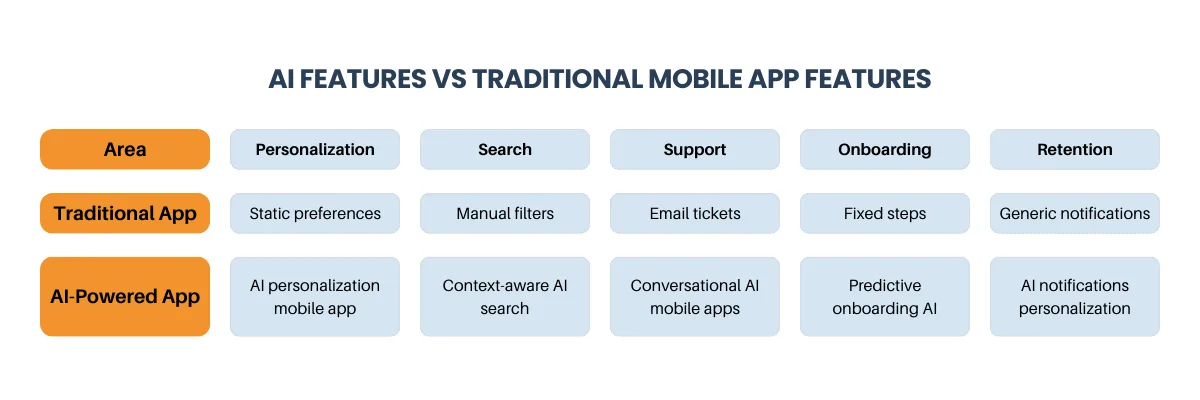 AI FEATURES VS TRADITIONAL MOBILE APP FEATURES

| Area | Personalization | Search | Support | Onboarding | Retention |
|---|---|---|---|---|---|
| Traditional App | Static preferences | Manual filters | Email tickets | Fixed steps | Generic notifications |
| AI-Powered App | AI personalization mobile app | Context-aware AI search | Conversational AI mobile apps | Predictive onboarding AI | AI notifications personalization |